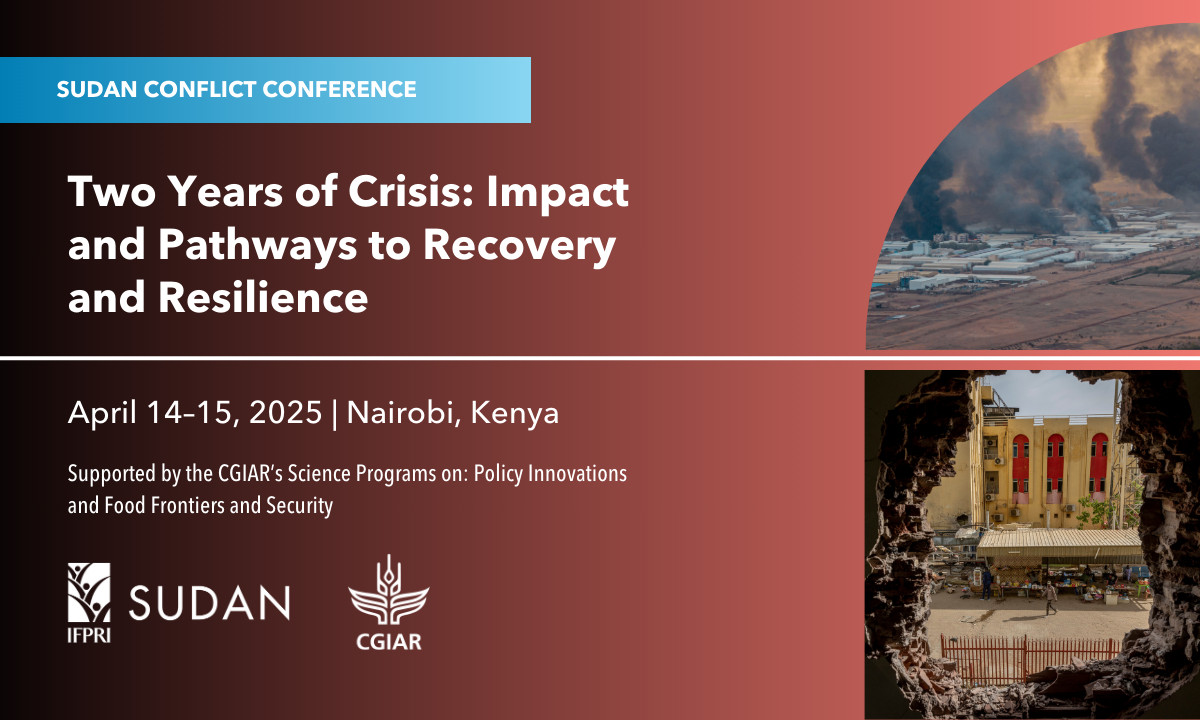 SUDAN CONFLICT CONFERENCE

Two Years of Crisis: Impact and Pathways to Recovery and Resilience

April 14–15, 2025 | Nairobi, Kenya

Supported by the CGIAR's Science Programs on: Policy Innovations and Food Frontiers and Security

IFPRI SUDAN

CGIAR